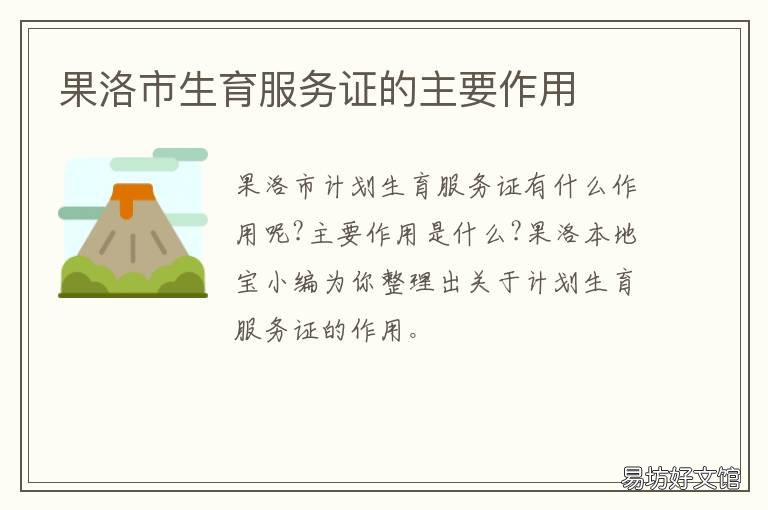 果洛市生育服务证的主要作用

果洛市计划生育服务证有什么作用呢?主要作用是什么?果洛本地宝小编为你整理出关于计划生育服务证的作用。

易坊好文馆